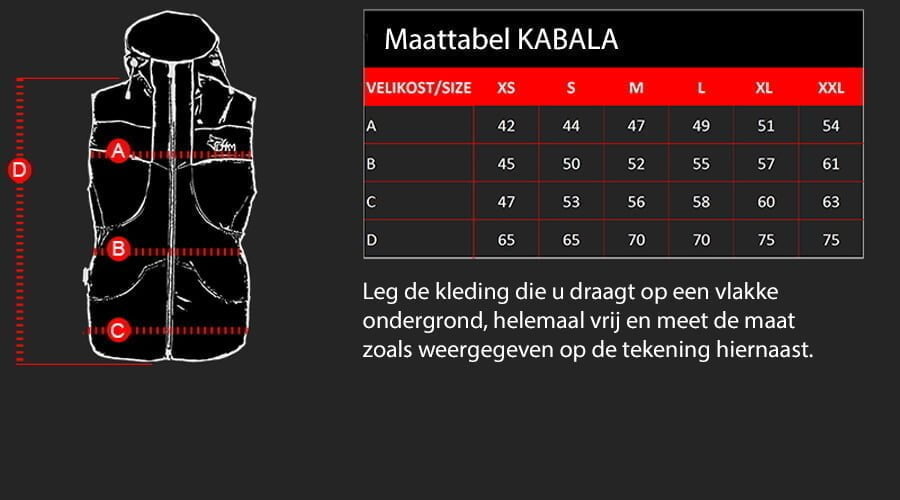 D
A
B
C

Maattabel KABALA

| VELIKOST/SIZE | XS | S | M | L | XL | XXL |
|---|---|---|---|---|---|---|
| A | 42 | 44 | 47 | 49 | 51 | 54 |
| B | 45 | 50 | 52 | 55 | 57 | 61 |
| C | 47 | 53 | 56 | 58 | 60 | 63 |
| D | 65 | 65 | 70 | 70 | 75 | 75 |

Leg de kleding die u draagt op een vlakke ondergrond, helemaal vrij en meet de maat zoals weergegeven op de tekening hiernaast.